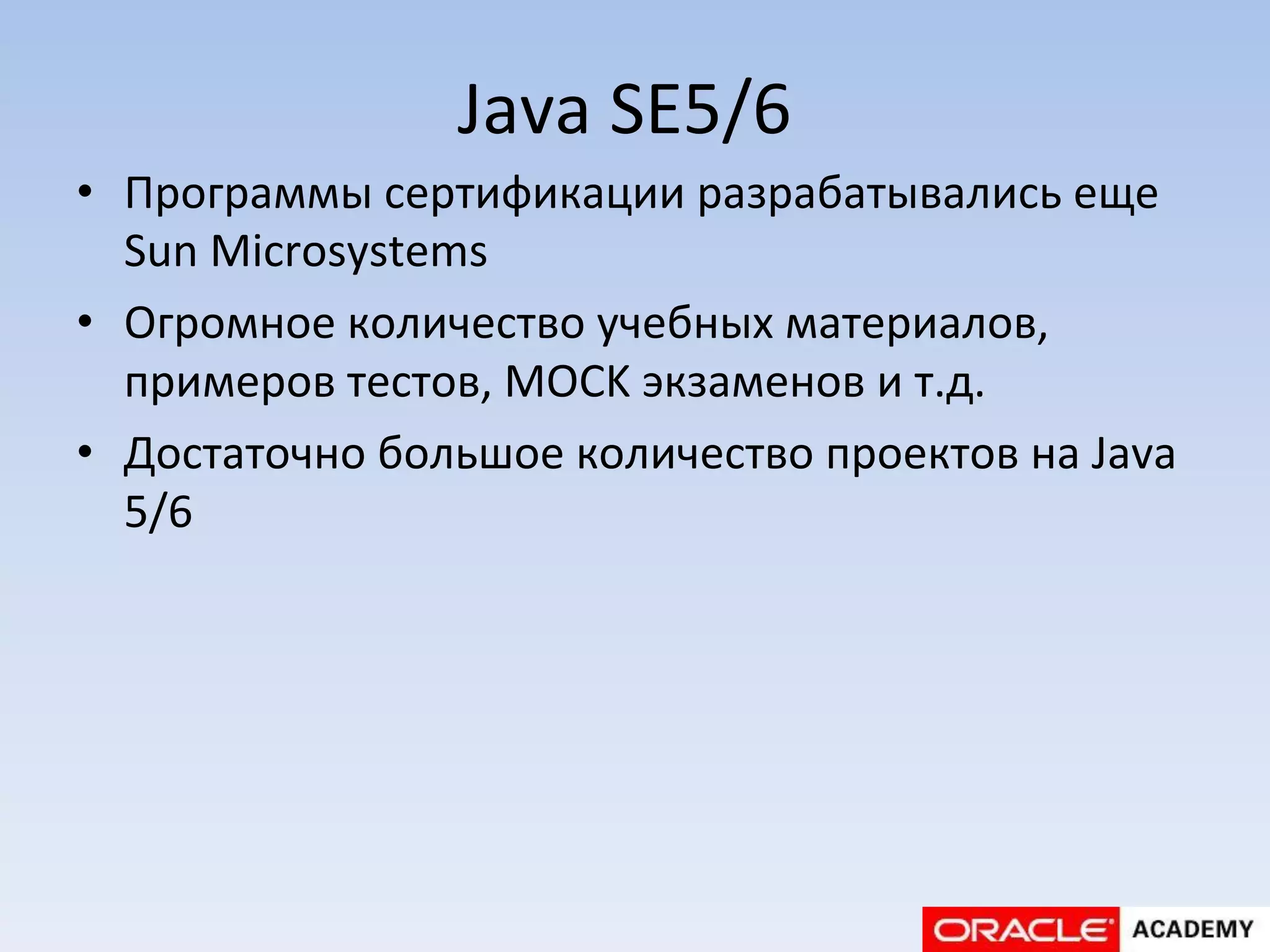 Java SE5/6

• Программы сертификации разрабатывались еще Sun Microsystems

• Огромное количество учебных материалов, примеров тестов, MOCK экзаменов и т.д.

• Достаточно большое количество проектов на Java 5/6

ORACLE ACADEMY